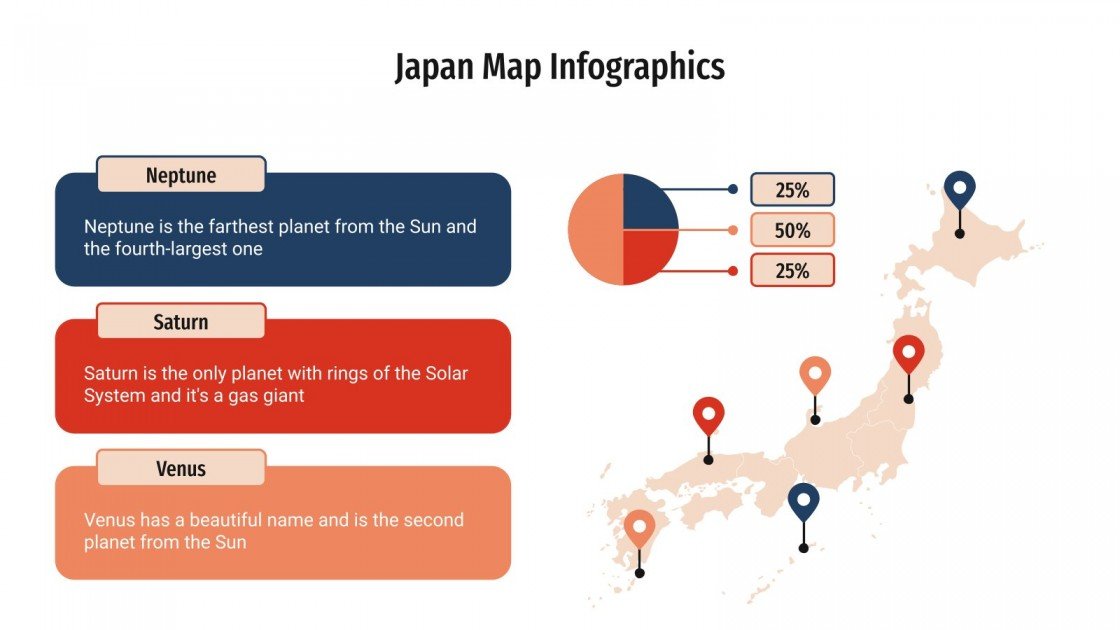 Japan Map Infographics

Neptune

Neptune is the farthest planet from the Sun and the fourth-largest one

Saturn

Saturn is the only planet with rings of the Solar System and it's a gas giant

Venus

Venus has a beautiful name and is the second planet from the Sun

25%

50%

25%